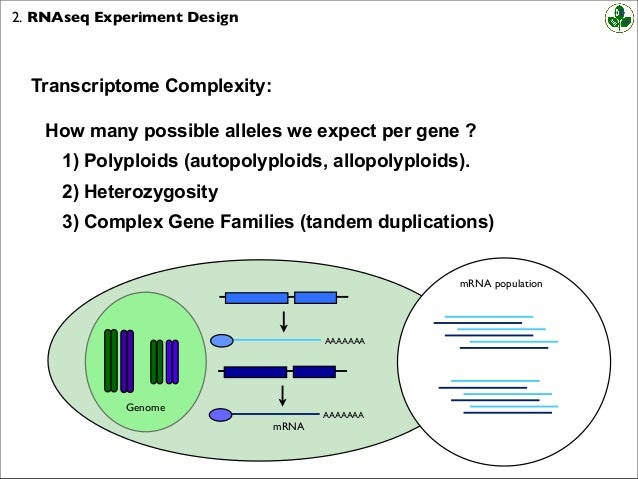 2. RNAseq Experiment Design

Transcriptome Complexity:

How many possible alleles we expect per gene ?

1) Polyploids (autopolyploids, allopolyploids).

2) Heterozygosity

3) Complex Gene Families (tandem duplications)

Genome

AAAAAAA

AAAAAAA

mRNA

mRNA population